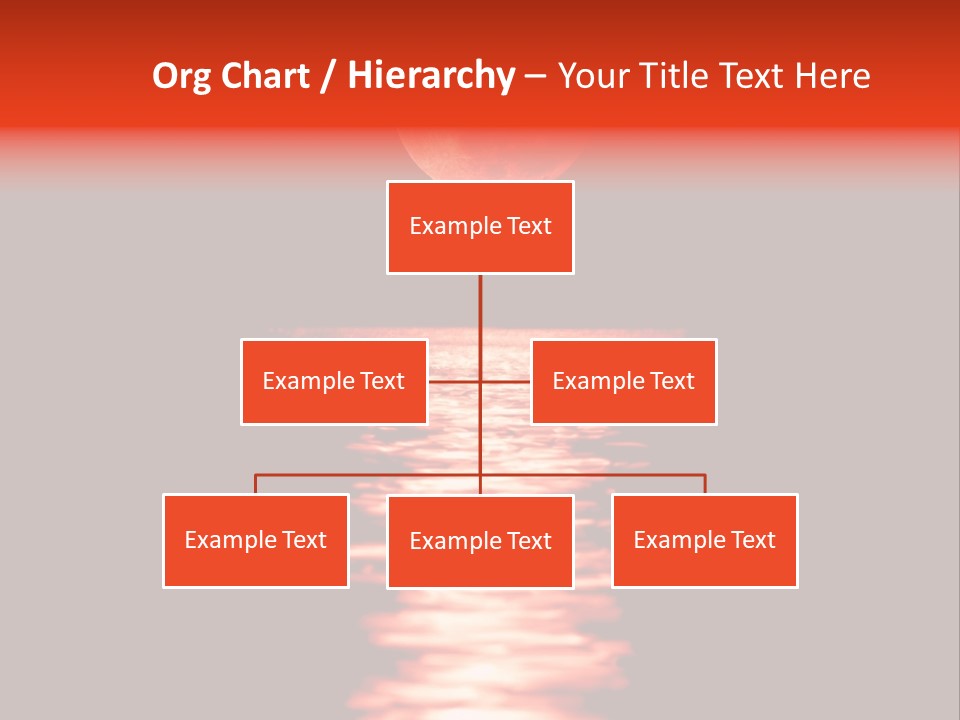 Org Chart / Hierarchy – Your Title Text Here

Example Text

Example Text

Example Text

Example Text

Example Text

Example Text